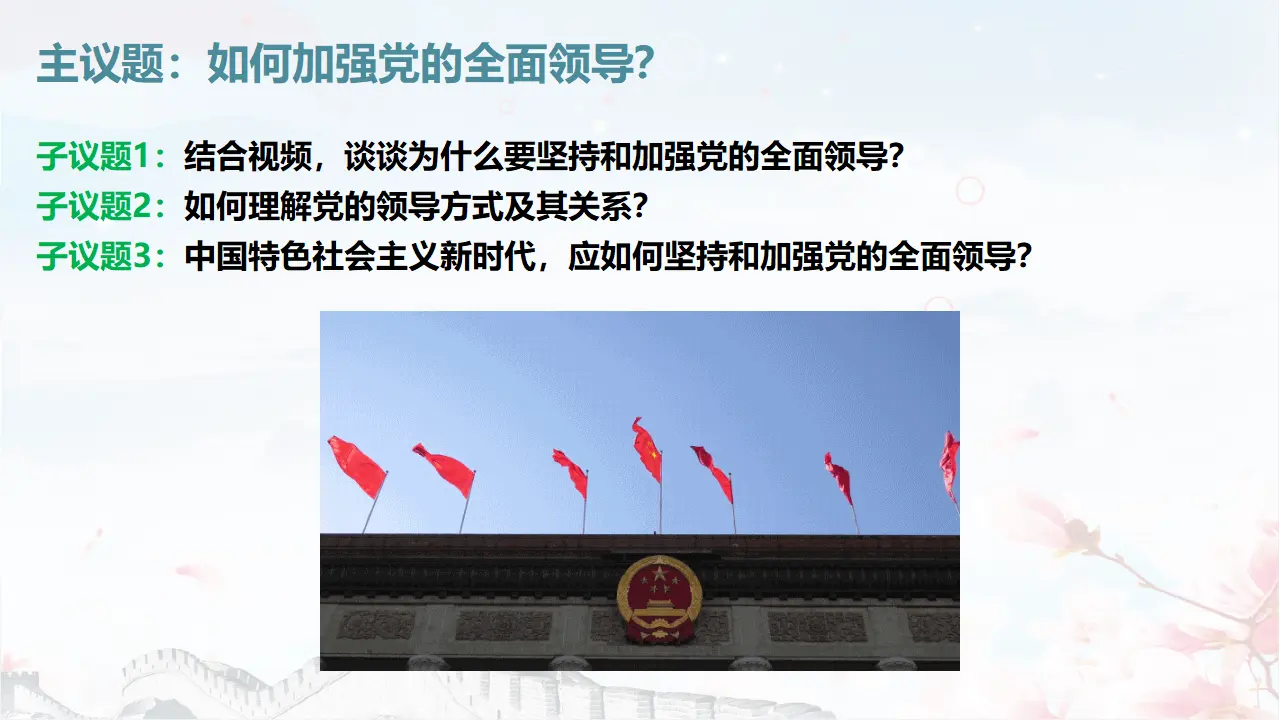 主议题：如何加强党的全面领导?

子议题1：结合视频，谈谈为什么要坚持和加强党的全面领导?
子议题2：如何理解党的领导方式及其关系?
子议题3：中国特色社会主义新时代，应如何坚持和加强党的全面领导?